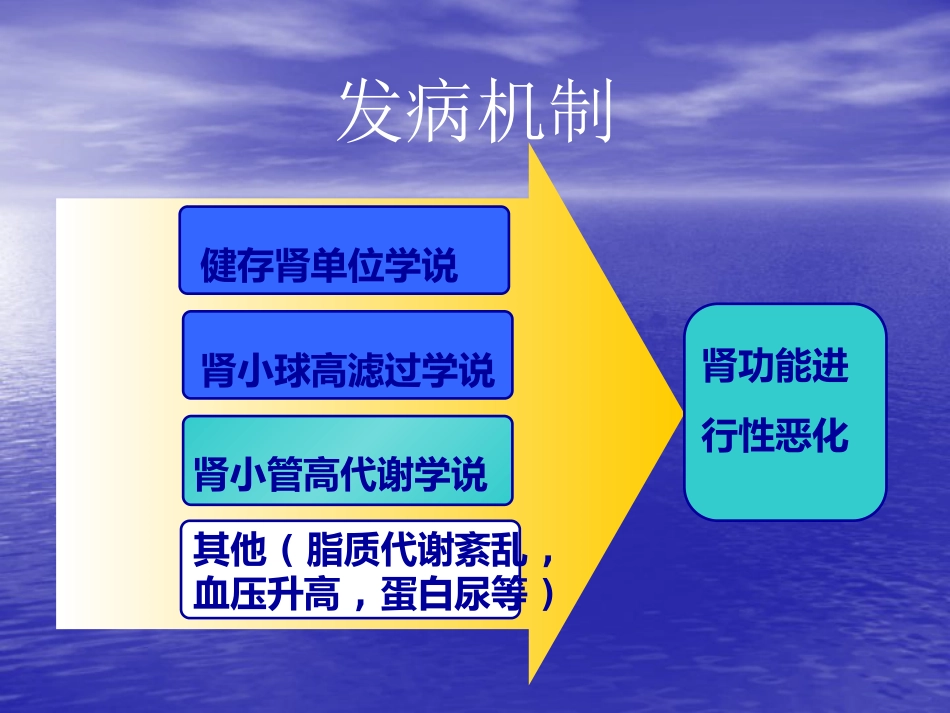 发病机制

健存肾单位学说

肾小球高滤过学说

肾小管高代谢学说

其他（脂质代谢紊乱，血压升高，蛋白尿等）

肾功能进行性恶化